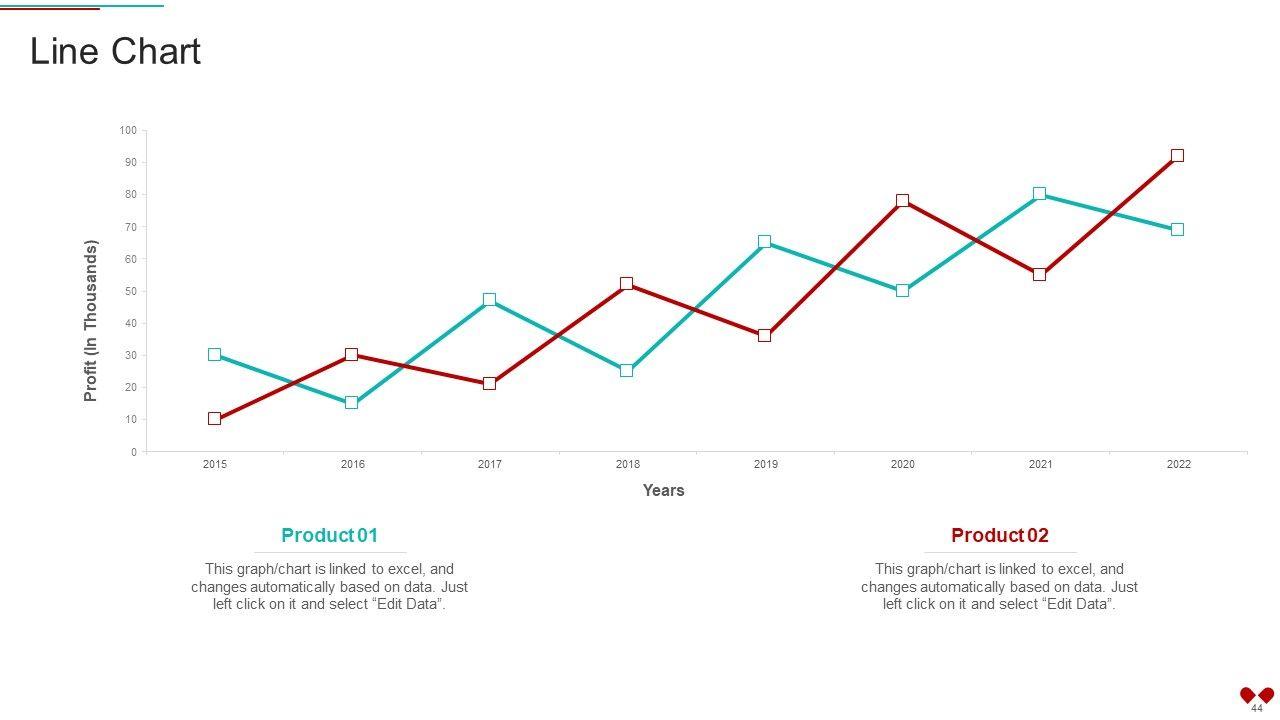 Line Chart

Profit (In Thousands)

100
90
80
70
60
50
40
30
20
10
0

2015 2016 2017 2018 2019 2020 2021 2022

Years

Product 01

This graph/chart is linked to excel, and changes automatically based on data. Just left click on it and select “Edit Data”.

Product 02

This graph/chart is linked to excel, and changes automatically based on data. Just left click on it and select “Edit Data”.

44